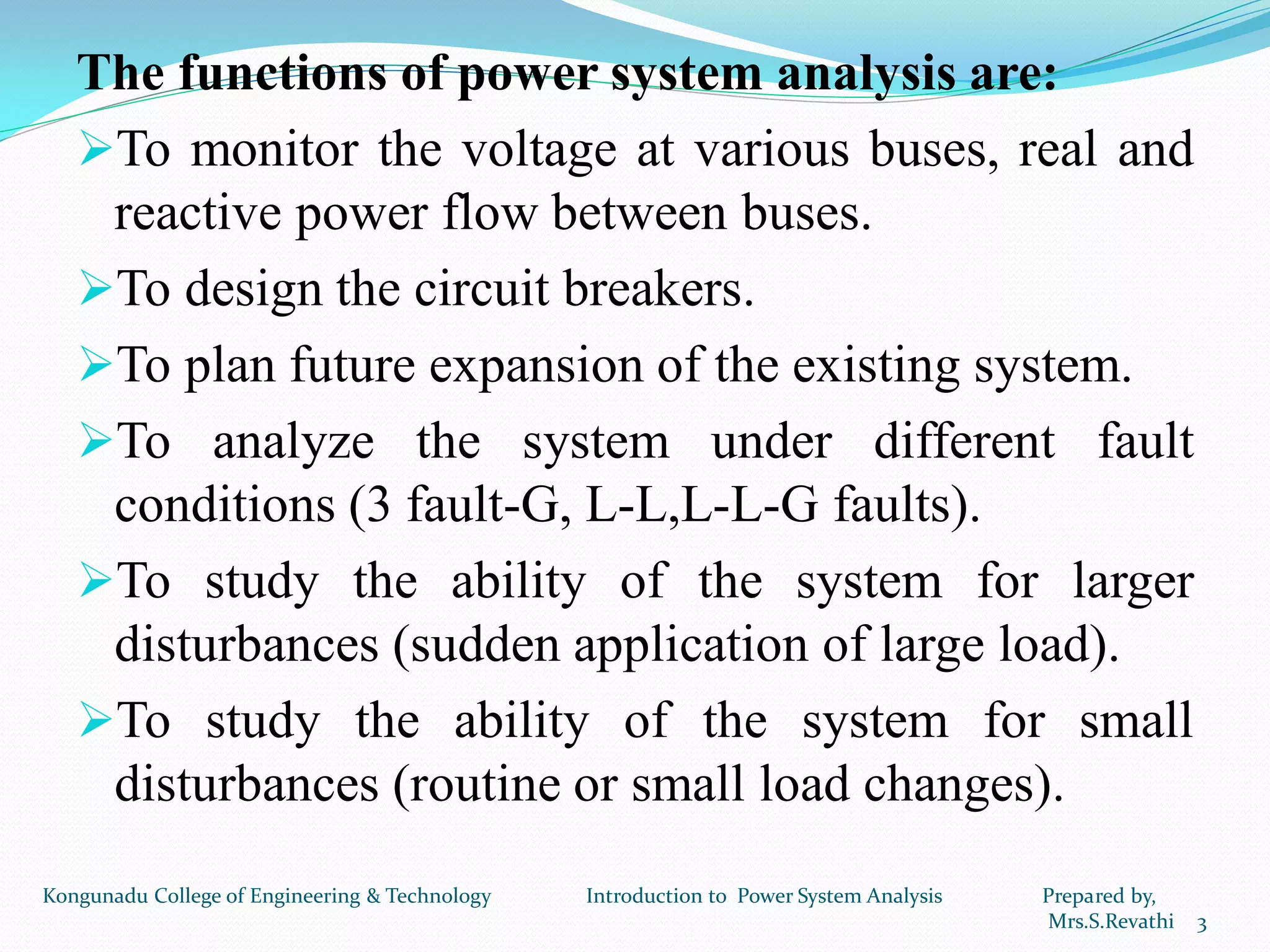 The functions of power system analysis are:

➢To monitor the voltage at various buses, real and reactive power flow between buses.

➢To design the circuit breakers.

➢To plan future expansion of the existing system.

➢To analyze the system under different fault conditions (3 fault-G, L-L,L-L-G faults).

➢To study the ability of the system for larger disturbances (sudden application of large load).

➢To study the ability of the system for small disturbances (routine or small load changes).

Kongunadu College of Engineering & Technology Introduction to Power System Analysis Prepared by, Mrs.S.Revathi 3